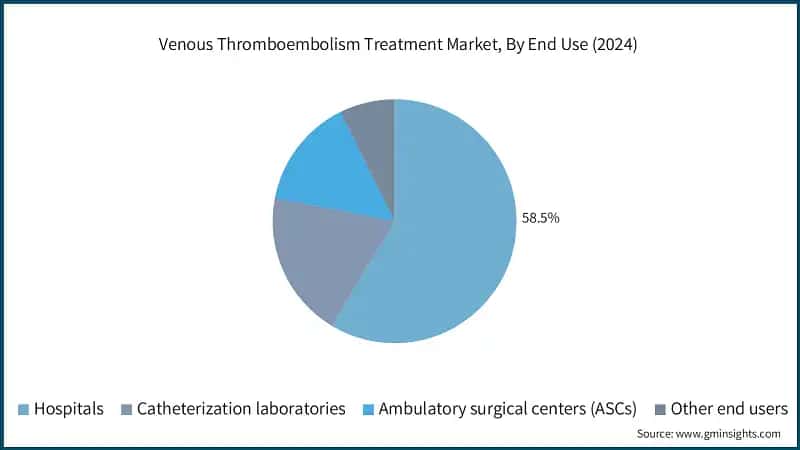 Venous Thromboembolism Treatment Market, By End Use (2024)

58.5%

Hospitals
Catheterization laboratories
Ambulatory surgical centers (ASCs)
Other end users

Source: www.gminsights.com